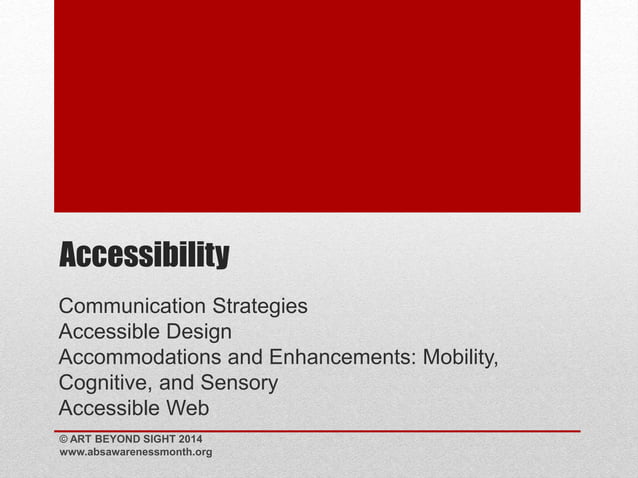 Accessibility

Communication Strategies
Accessible Design
Accommodations and Enhancements: Mobility, Cognitive, and Sensory
Accessible Web

© ART BEYOND SIGHT 2014
www.absawarenessmonth.org